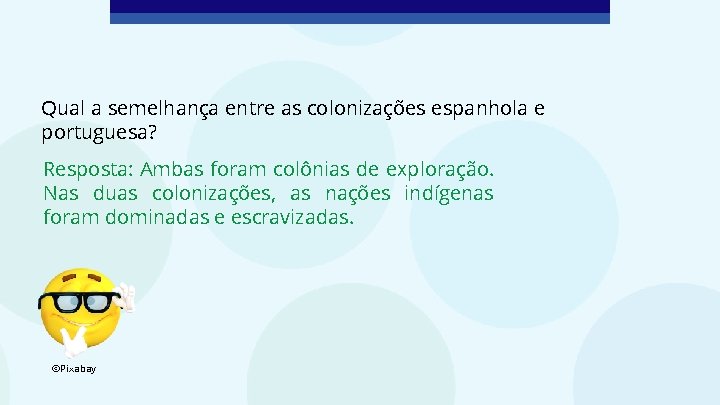 Qual a semelhança entre as colonizações espanhola e portuguesa?

Resposta: Ambas foram colônias de exploração. Nas duas colonizações, as nações indígenas foram dominadas e escravizadas.

©Pixabay